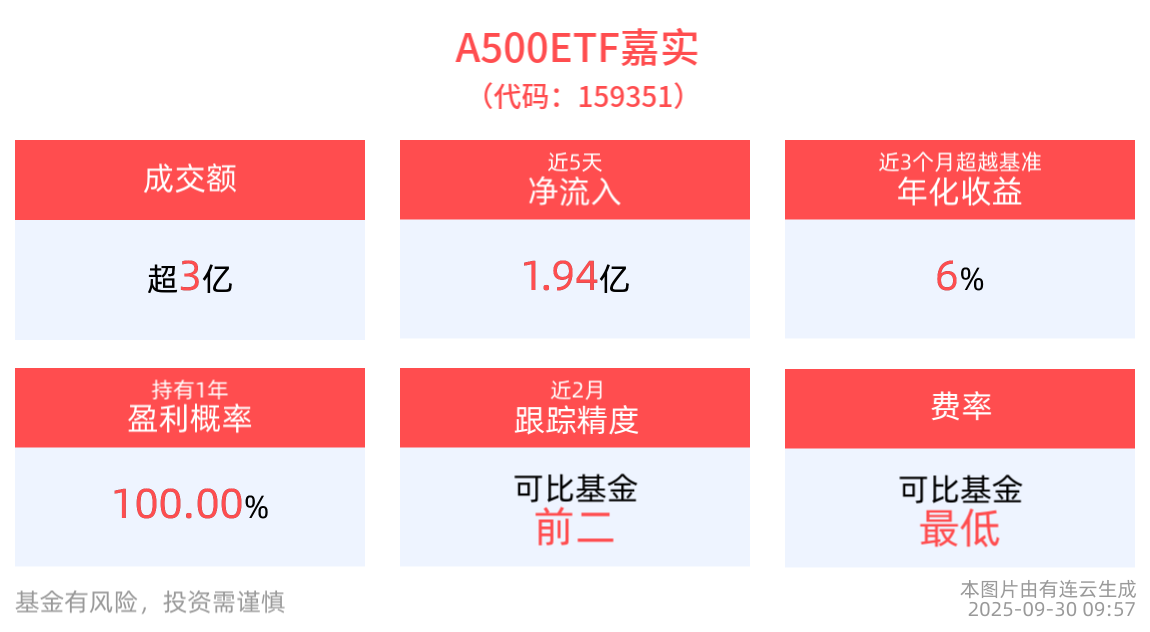 A500ETF嘉实
（代码：159351）

成交额
超3亿

近5天
净流入
1.94亿

近3个月超越基准
年化收益
6%

持有1年
盈利概率
100.00%

近2月
跟踪精度
可比基金
前二

费率
可比基金
最低

基金有风险，投资需谨慎

本图片由有连云生成
2025-09-30 09:57